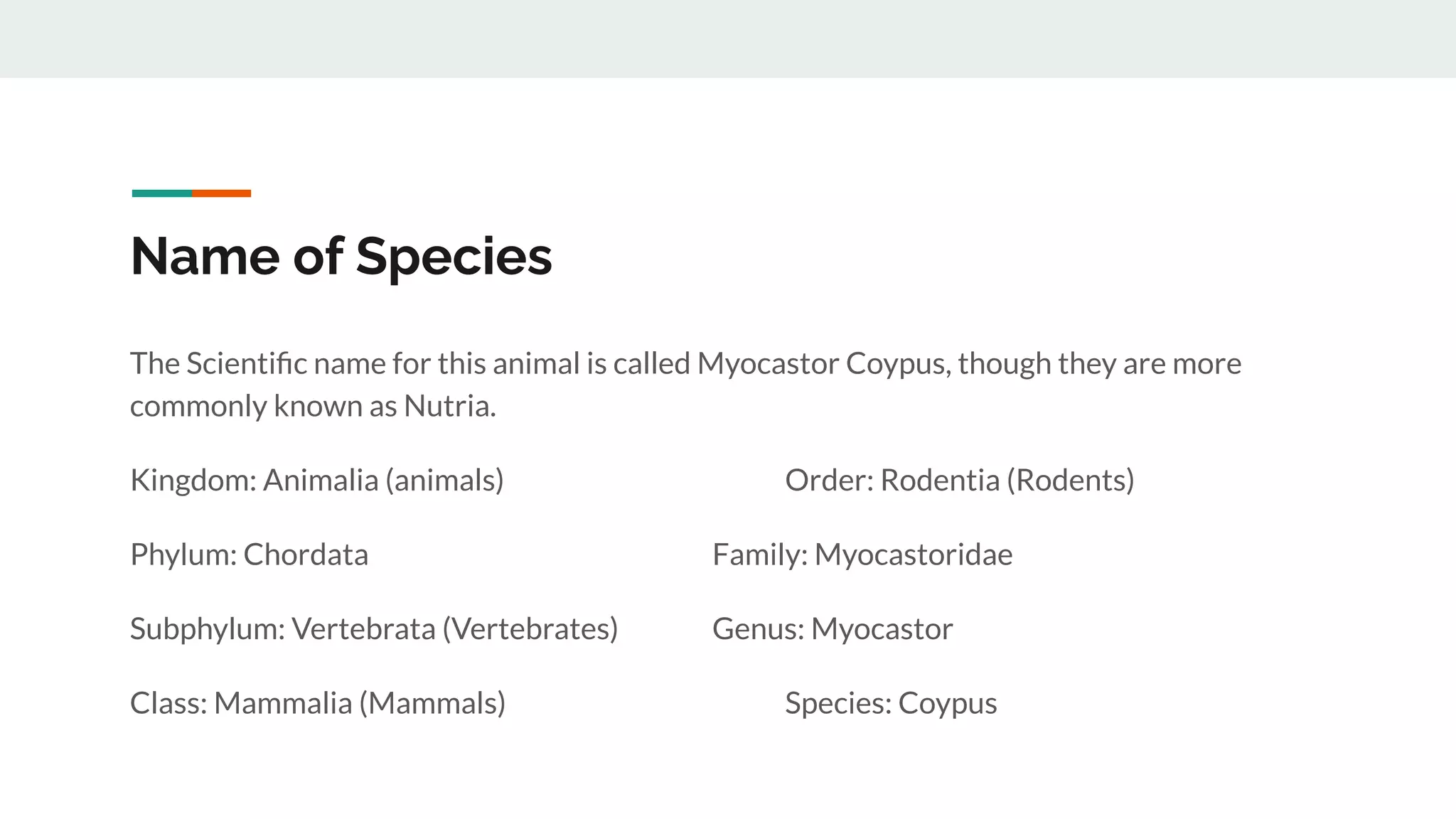 Name of Species

The Scientific name for this animal is called Myocastor Coypus, though they are more commonly known as Nutria.

Kingdom: Animalia (animals)

Phylum: Chordata

Subphylum: Vertebrata (Vertebrates)

Class: Mammalia (Mammals)

Order: Rodentia (Rodents)

Family: Myocastoridae

Genus: Myocastor

Species: Coypus